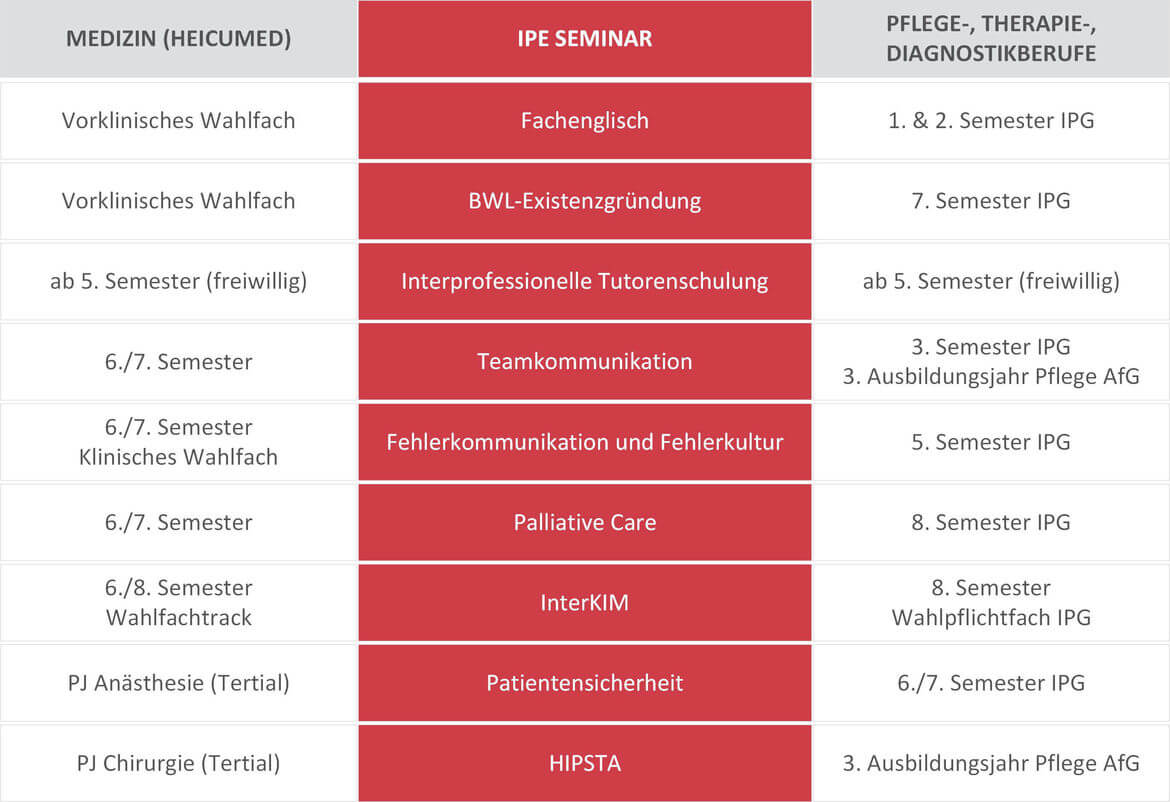 | MEDIZIN (HEICUMED) | IPE SEMINAR | PFLEGE-, THERAPIE-, DIAGNOSTIKBERUFE |
|---|---|---|
| Vorklinisches Wahlfach | Fachenglisch | 1. & 2. Semester IPG |
| Vorklinisches Wahlfach | BWL-Existenzgründung | 7. Semester IPG |
| ab 5. Semester (freiwillig) | Interprofessionelle Tutorenschulung | ab 5. Semester (freiwillig) |
| 6./7. Semester | Teamkommunikation | 3. Semester IPG 3. Ausbildungsjahr Pflege AfG |
| 6./7. Semester Klinisches Wahlfach | Fehlerkommunikation und Fehlerkultur | 5. Semester IPG |
| 6./7. Semester | Palliative Care | 8. Semester IPG |
| 6./8. Semester Wahlfachtrack | InterKIM | 8. Semester Wahlpflichtfach IPG |
| PJ Anästhesie (Tertial) | Patientensicherheit | 6./7. Semester IPG |
| PJ Chirurgie (Tertial) | HIPSTA | 3. Ausbildungsjahr Pflege AfG |